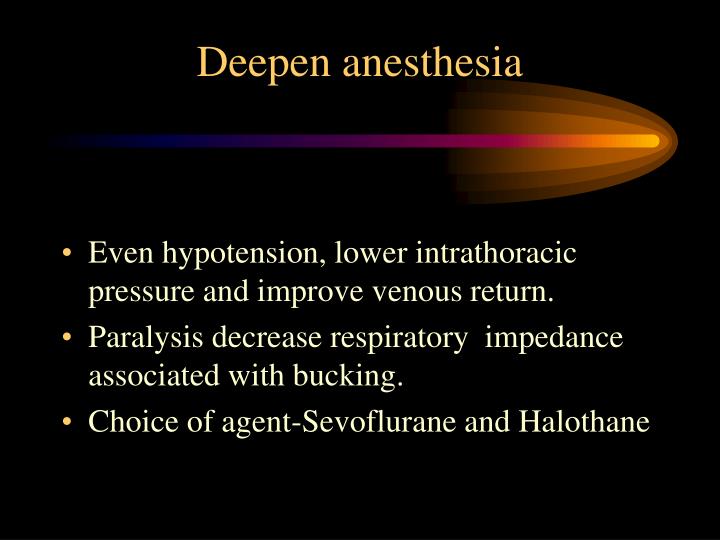 Deepen anesthesia

• Even hypotension, lower intrathoracic pressure and improve venous return.
• Paralysis decrease respiratory impedance associated with bucking.
• Choice of agent-Sevoflurane and Halothane